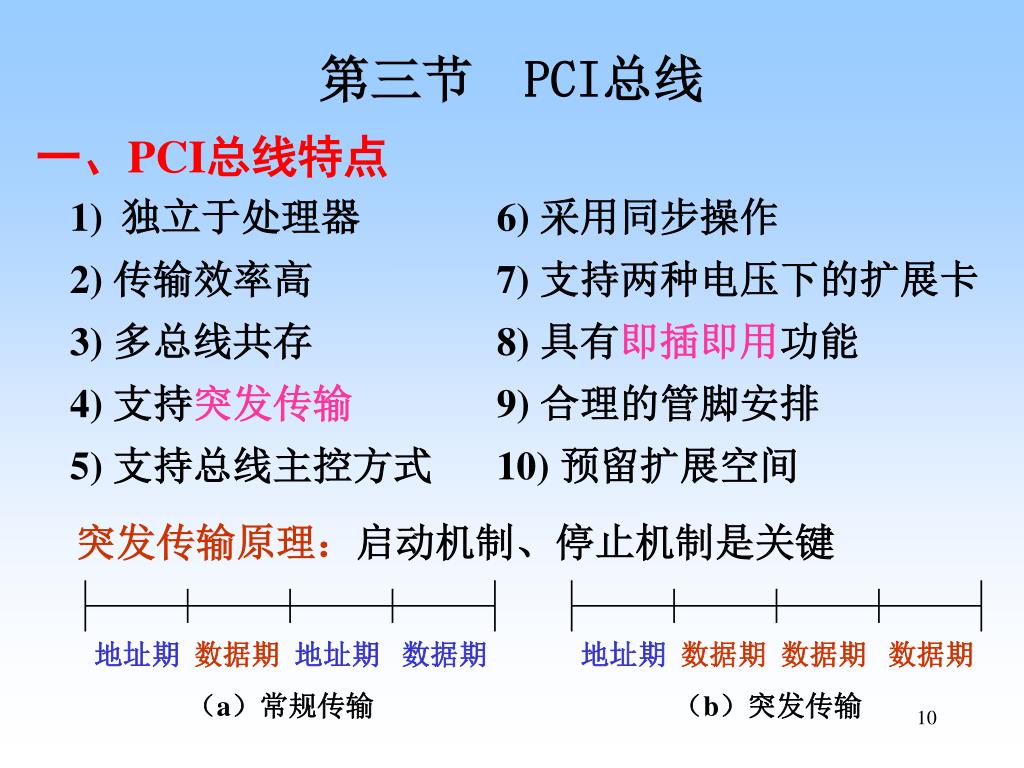 第三节 PCI总线

一、PCI总线特点

1) 独立于处理器
2) 传输效率高
3) 多总线共存
4) 支持突发传输
5) 支持总线主控方式

6) 采用同步操作
7) 支持两种电压下的扩展卡
8) 具有即插即用功能
9) 合理的管脚安排
10) 预留扩展空间

突发传输原理：启动机制、停止机制是关键

地址期 数据期 地址期 数据期

（a）常规传输

地址期 数据期 数据期 数据期

（b）突发传输

10